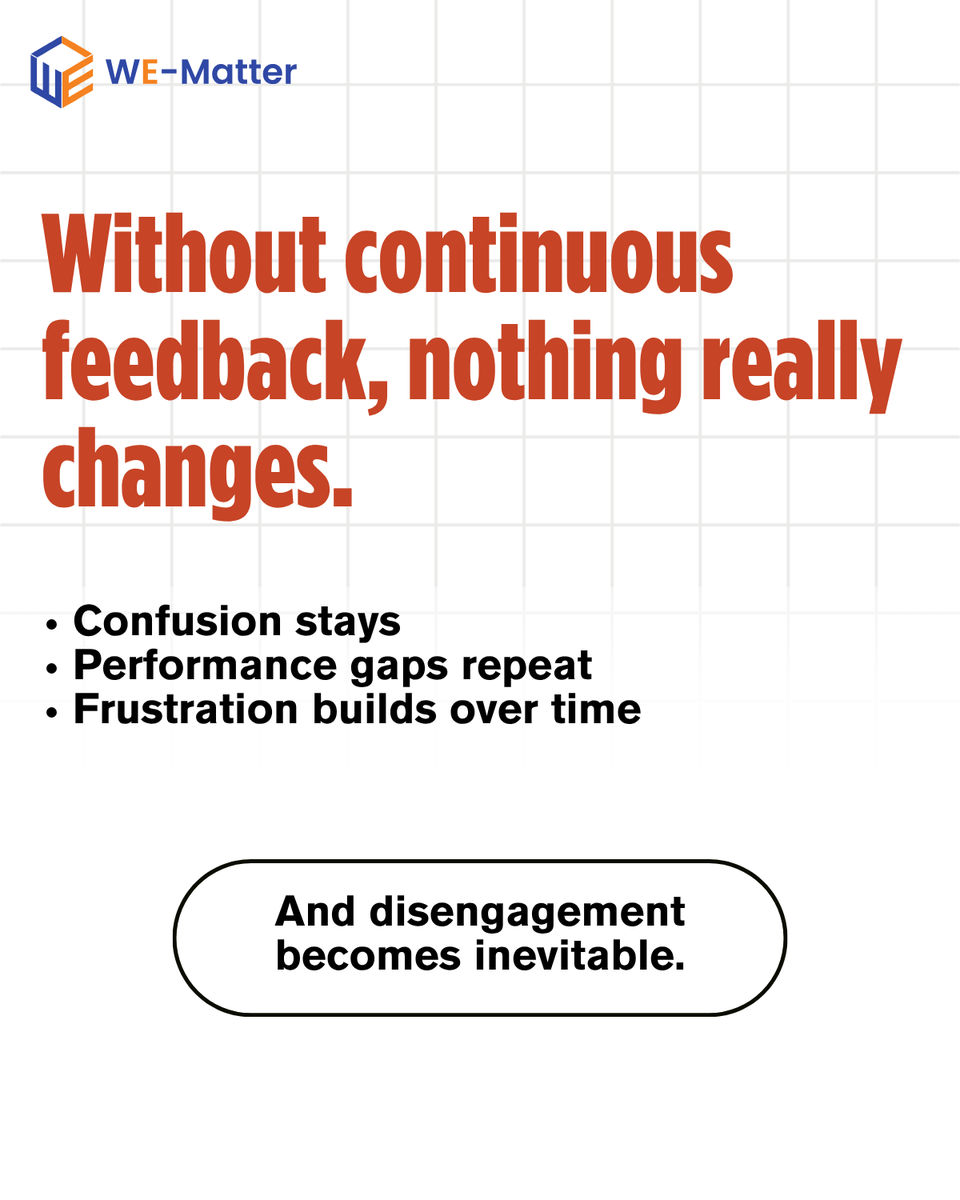 WE-Matter

Without continuous feedback, nothing really changes.

• Confusion stays
• Performance gaps repeat
• Frustration builds over time

And disengagement becomes inevitable.